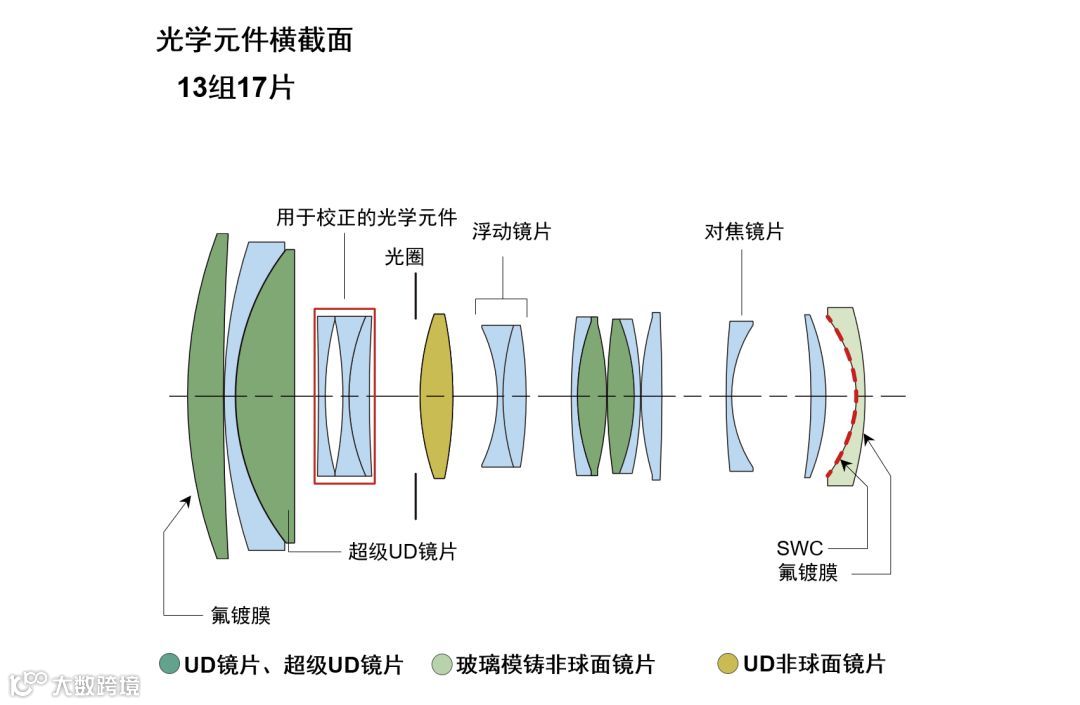 光学元件横截面
13组17片

用于校正的光学元件
光圈
浮动镜片
对焦镜片

超级UD镜片
氟镀膜
SWC
氟镀膜

UD镜片、超级UD镜片
玻璃模铸非球面镜片
UD非球面镜片

大数跨境